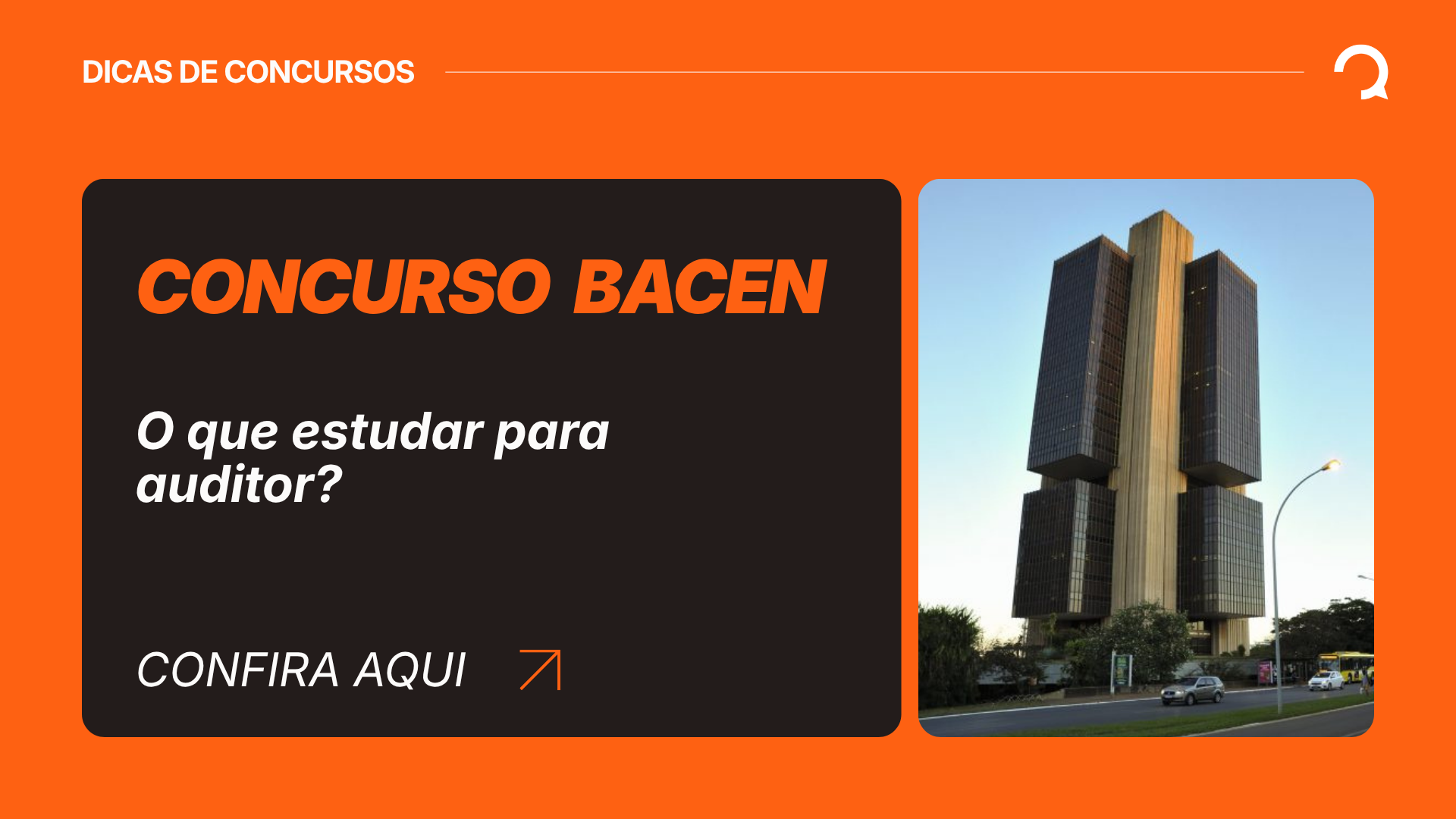 DICAS DE CONCURSOS

CONCURSO BACEN

O que estudar para auditor?

CONFIRA AQUI